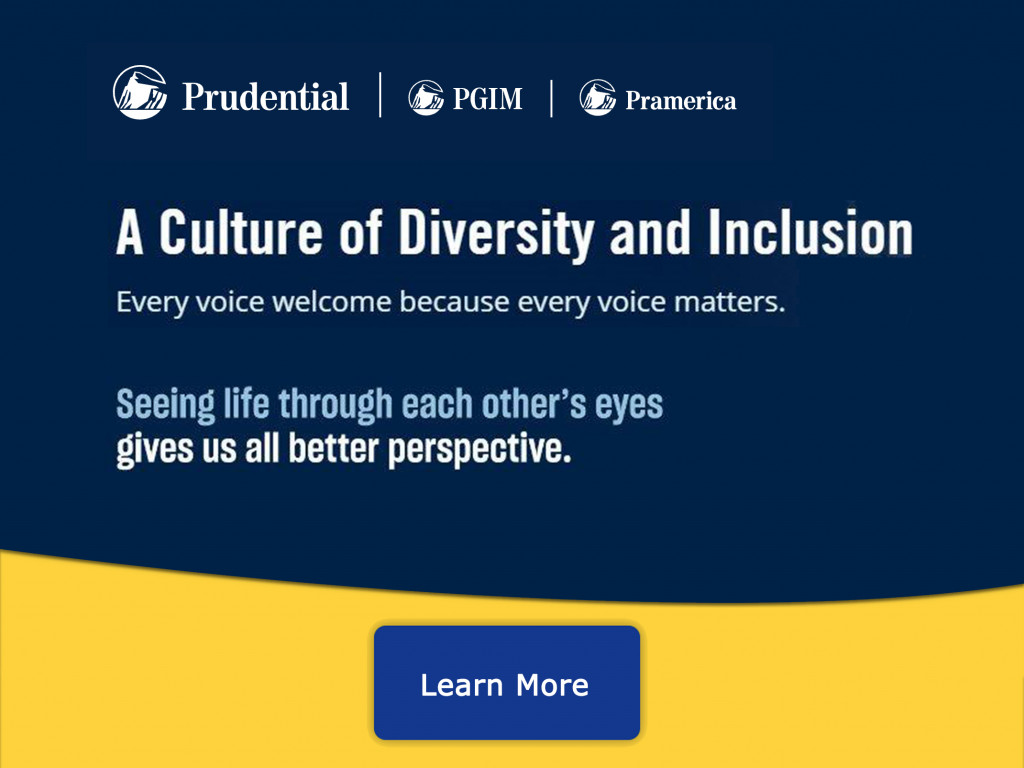 Prudential | PGIM | Pramerica

A Culture of Diversity and Inclusion

Every voice welcome because every voice matters.

Seeing life through each other's eyes gives us all better perspective.

Learn More